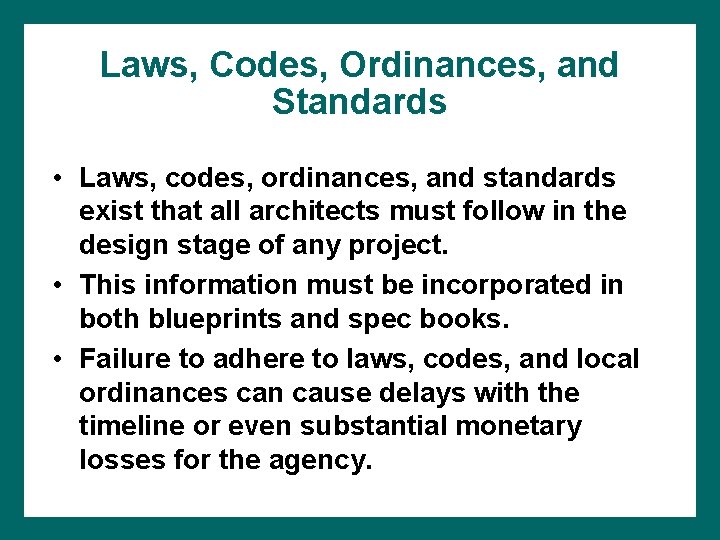 Laws, Codes, Ordinances, and Standards

• Laws, codes, ordinances, and standards exist that all architects must follow in the design stage of any project.
• This information must be incorporated in both blueprints and spec books.
• Failure to adhere to laws, codes, and local ordinances can cause delays with the timeline or even substantial monetary losses for the agency.